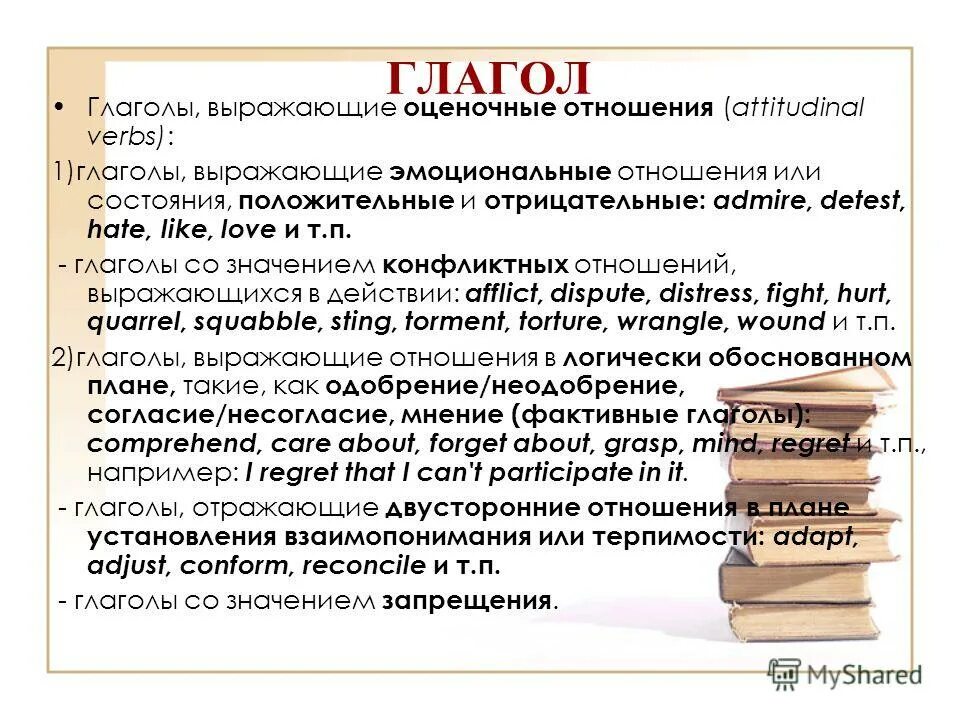 ГЛАГОЛ

• Глаголы, выражающие оценочные отношения (attitudinal verbs):

1)глаголы, выражающие эмоциональные отношения или состояния, положительные и отрицательные: admire, detest, hate, like, love и т.п.

- глаголы со значением конфликтных отношений, выражающихся в действии: afflict, dispute, distress, fight, hurt, quarrel, squabble, sting, torment, torture, wrangle, wound и т.п.

2)глаголы, выражающие отношения в логически обоснованном плане, такие, как одобрение/неодобрение, согласие/несогласие, мнение (фактивные глаголы): comprehend, care about, forget about, grasp, mind, regret и т.п., например: I regret that I can't participate in it.

- глаголы, отражающие двусторонние отношения в плане установления взаимопонимания или терпимости: adapt, adjust, conform, reconcile и т.п.

- глаголы со значением запрещения.

MyShared